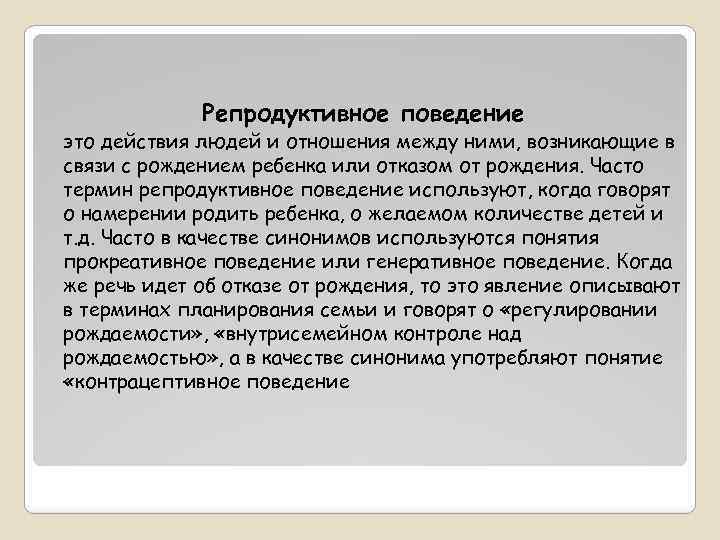 Репродуктивное поведение

это действия людей и отношения между ними, возникающие в связи с рождением ребенка или отказом от рождения. Часто термин репродуктивное поведение используют, когда говорят о намерении родить ребенка, о желаемом количестве детей и т.д. Часто в качестве синонимов используются понятия прокреативное поведение или генеративное поведение. Когда же речь идет об отказе от рождения, то это явление описывают в терминах планирования семьи и говорят о «регулировании рождаемости», «внутрисемейном контроле над рождаемостью», а в качестве синонима употребляют понятие «контрацептивное поведение